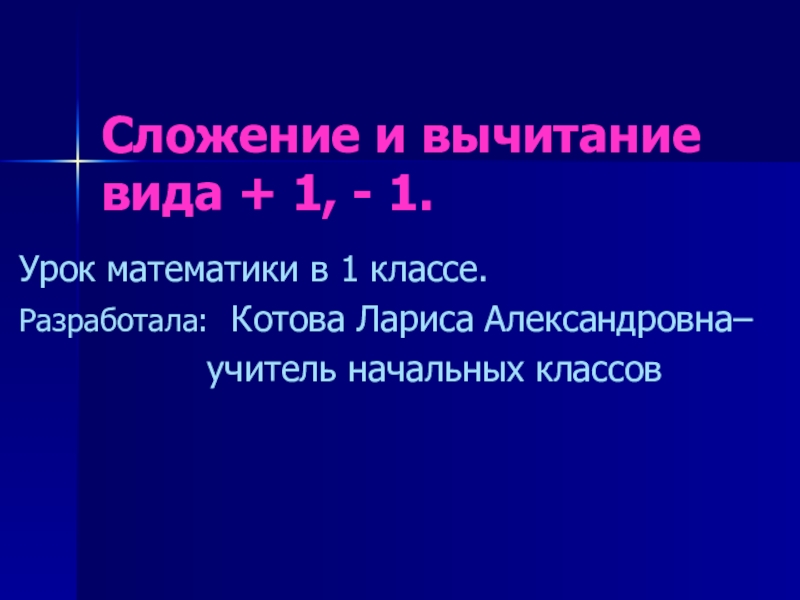 Сложение и вычитание вида + 1, - 1.

Урок математики в 1 классе.

Разработала: Котова Лариса Александровна– учитель начальных классов